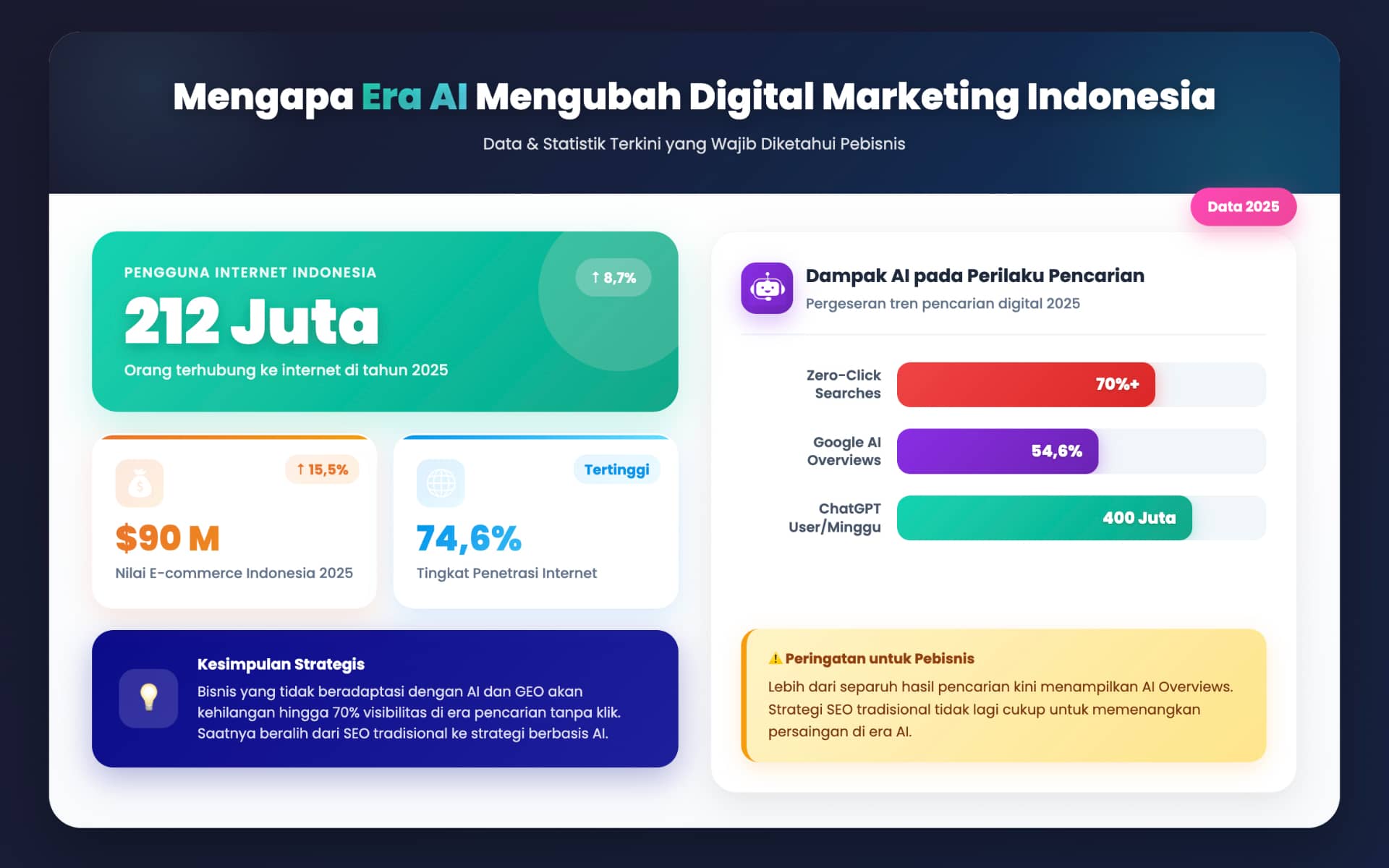 Mengapa Era AI Mengubah Digital Marketing Indonesia

Data & Statistik Terkini yang Wajib Diketahui Pebisnis

Data 2025

PENGGUNA INTERNET INDONESIA

↑ 8,7%

212 Juta

Orang terhubung ke internet di tahun 2025

↑ 15,5%

$90 M

Nilai E-commerce Indonesia 2025

Tertinggi

74,6%

Tingkat Penetrasi Internet

Kesimpulan Strategis

Bisnis yang tidak beradaptasi dengan AI dan GEO akan kehilangan hingga 70% visibilitas di era pencarian tanpa klik. Saatnya beralih dari SEO tradisional ke strategi berbasis AI.

Dampak AI pada Perilaku Pencarian

Pergeseran tren pencarian digital 2025

Zero-Click Searches 70%+

Google AI Overviews 54,6%

ChatGPT User/Minggu 400 Juta

⚠ Peringatan untuk Pebisnis

Lebih dari separuh hasil pencarian kini menampilkan AI Overviews. Strategi SEO tradisional tidak lagi cukup untuk memenangkan persaingan di era AI.